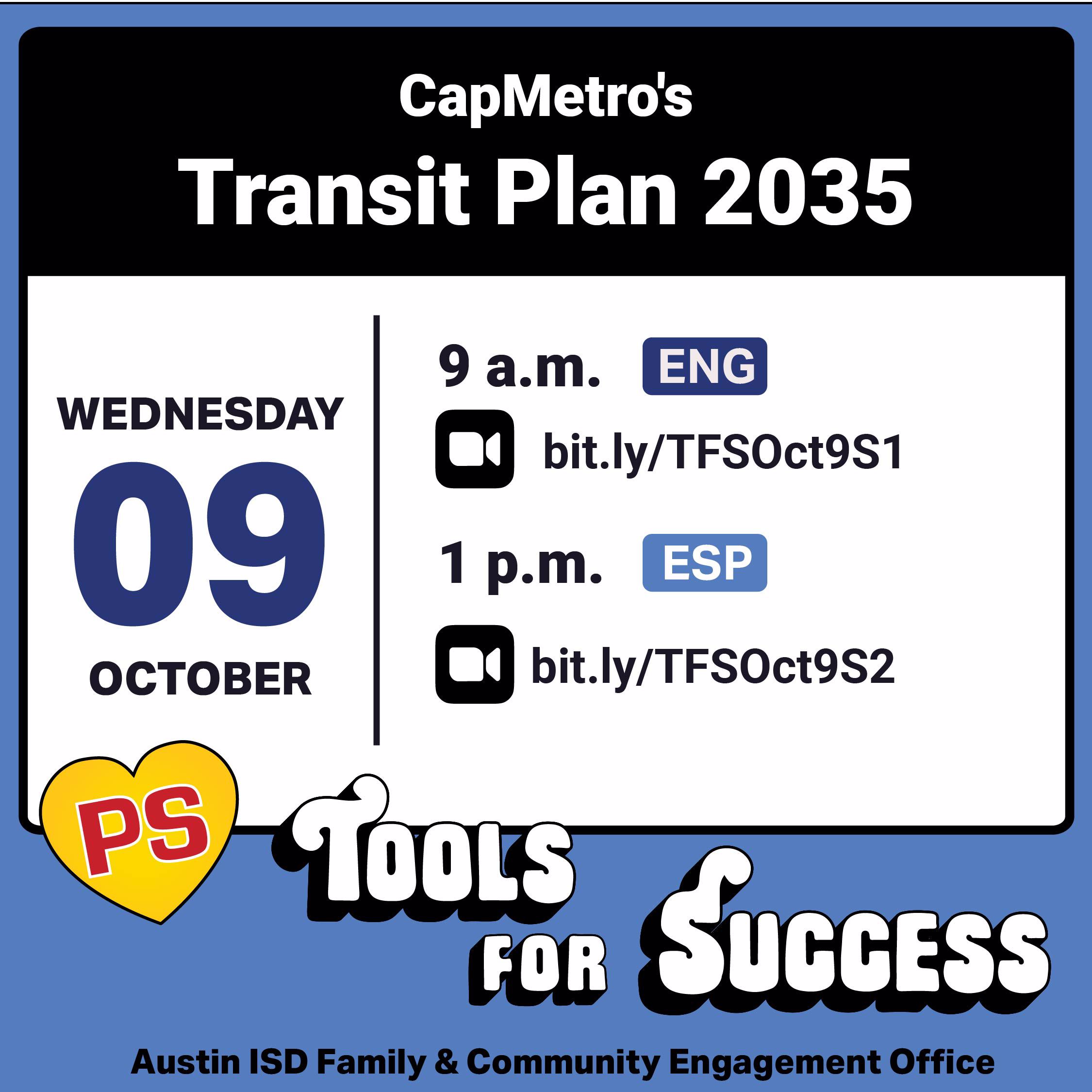 CapMetro's
Transit Plan 2035

WEDNESDAY
09
OCTOBER

9 a.m. ENG
bit.ly/TFSOct9S1

1 p.m. ESP
bit.ly/TFSOct9S2

PS
TOOLS FOR SUCCESS

Austin ISD Family & Community Engagement Office